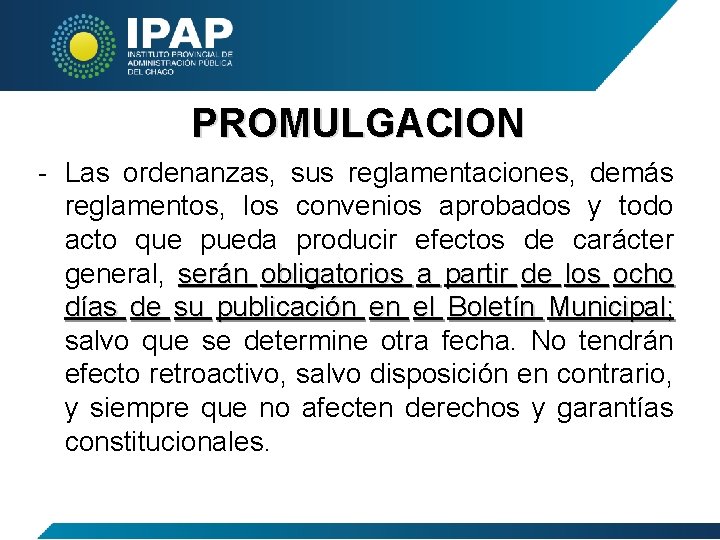 IPAP
INSTITUTO PROVINCIAL DE ADMINISTRACIÓN PÚBLICA DEL CHACO

PROMULGACION

- Las ordenanzas, sus reglamentaciones, demás reglamentos, los convenios aprobados y todo acto que pueda producir efectos de carácter general, serán obligatorios a partir de los ocho días de su publicación en el Boletín Municipal; salvo que se determine otra fecha. No tendrán efecto retroactivo, salvo disposición en contrario, y siempre que no afecten derechos y garantías constitucionales.